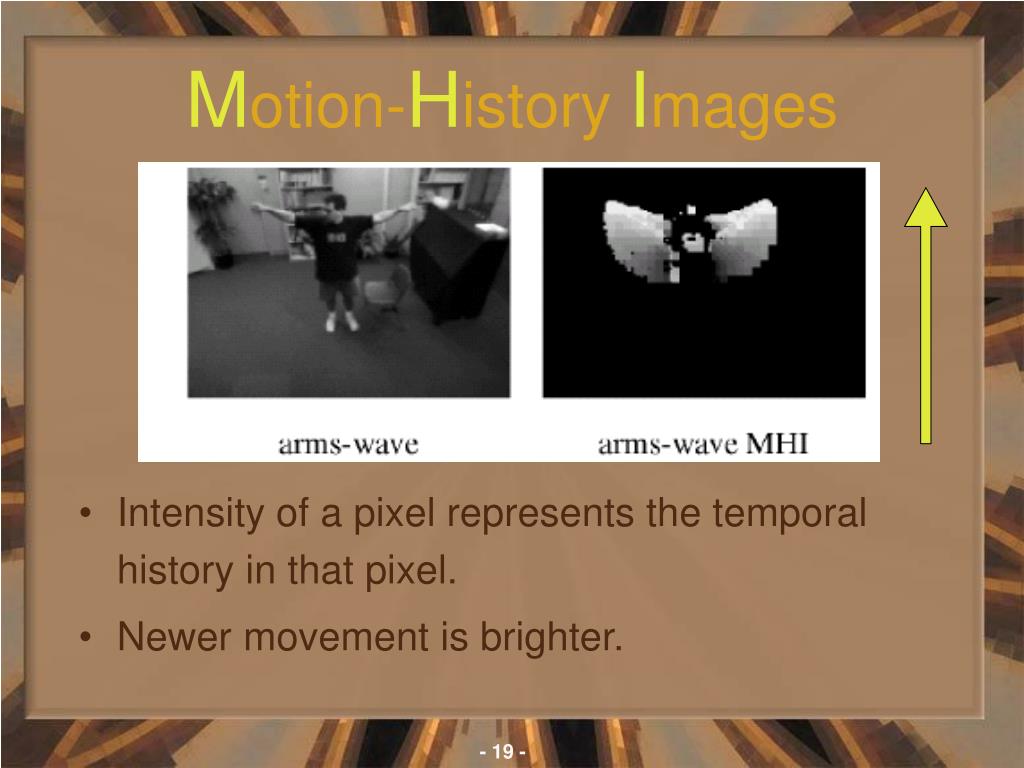 Motion-History Images

arms-wave

arms-wave MHI

• Intensity of a pixel represents the temporal history in that pixel.

• Newer movement is brighter.

- 19 -